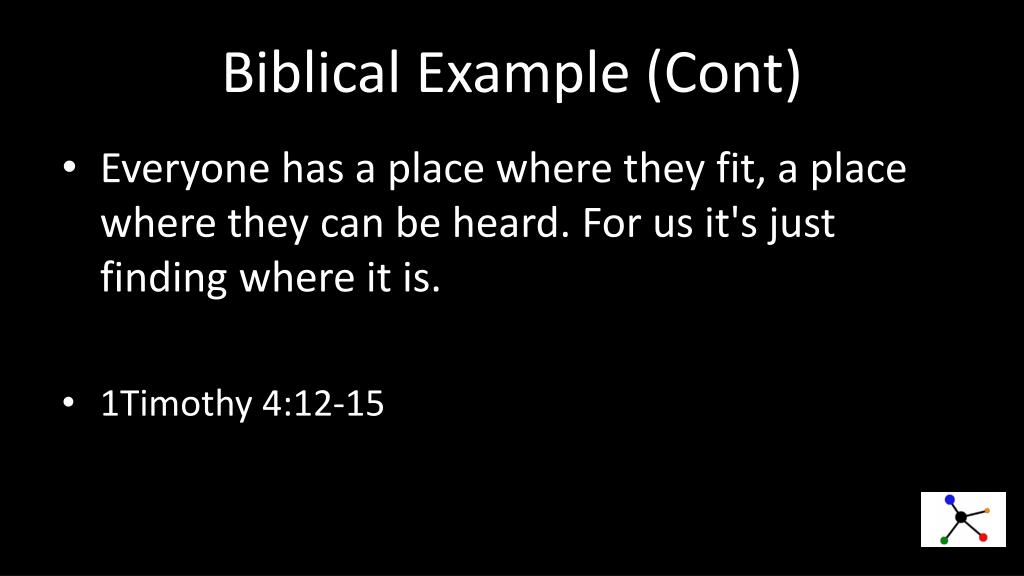 Biblical Example (Cont)

• Everyone has a place where they fit, a place where they can be heard. For us it's just finding where it is.

• 1Timothy 4:12-15